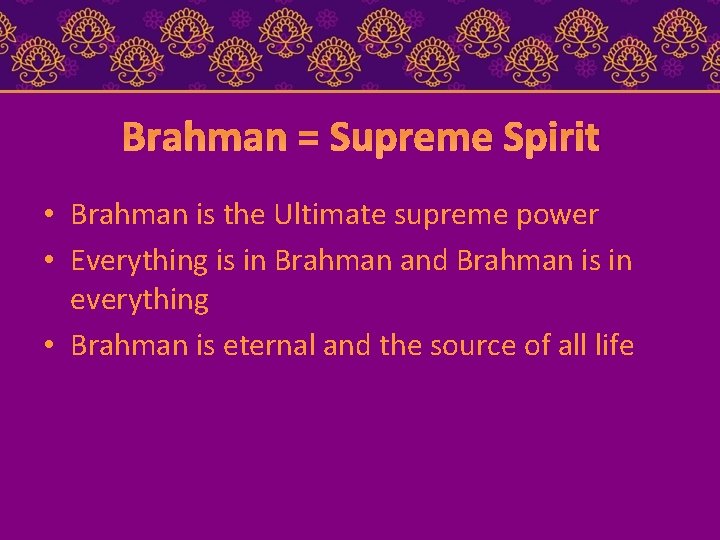 Brahman = Supreme Spirit

• Brahman is the Ultimate supreme power
• Everything is in Brahman and Brahman is in everything
• Brahman is eternal and the source of all life